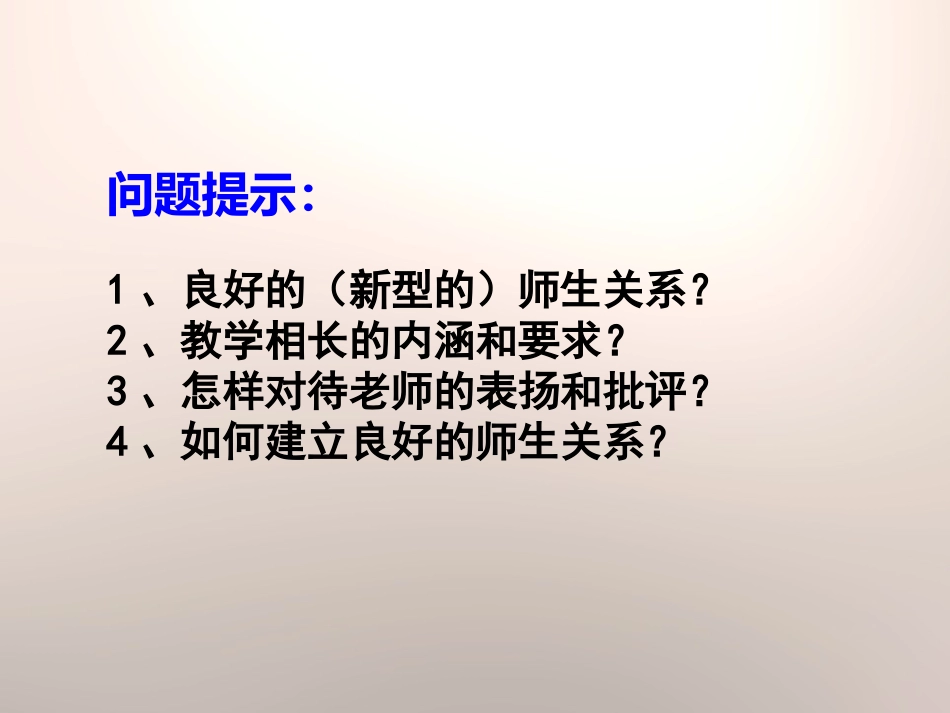 问题提示：

1、良好的（新型的）师生关系？
2、教学相长的内涵和要求？
3、怎样对待老师的表扬和批评？
4、如何建立良好的师生关系？